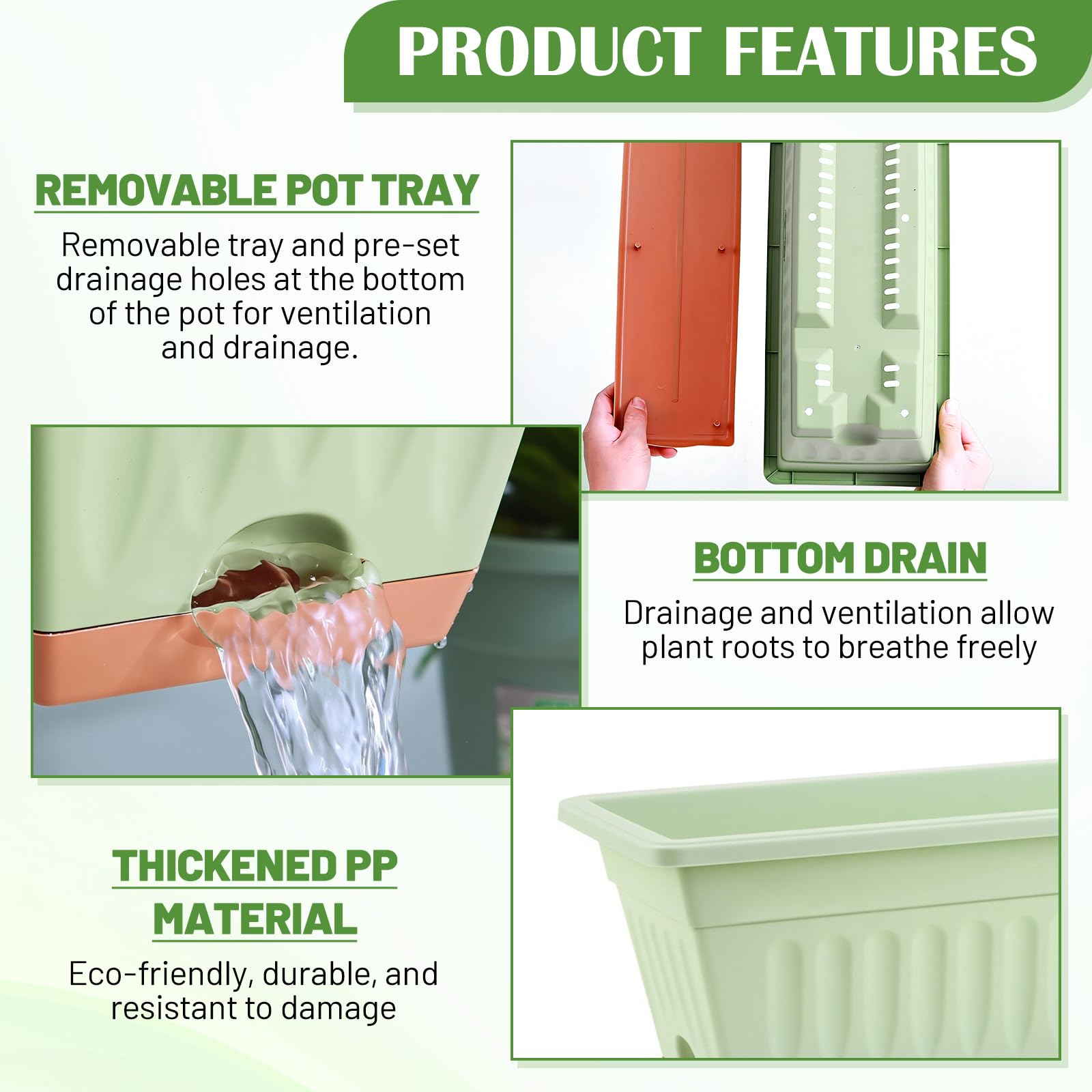 PRODUCT FEATURES

REMOVABLE POT TRAY

Removable tray and pre-set drainage holes at the bottom of the pot for ventilation and drainage.

BOTTOM DRAIN

Drainage and ventilation allow plant roots to breathe freely

THICKENED PP MATERIAL

Eco-friendly, durable, and resistant to damage